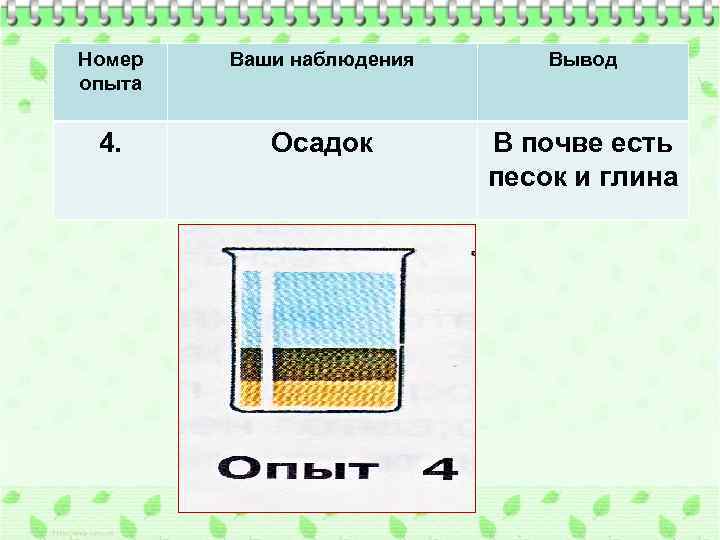 | Номер опыта | Ваши наблюдения | Вывод |
|---|---|---|
| 4. | Осадок | В почве есть песок и глина |

Опыт 4